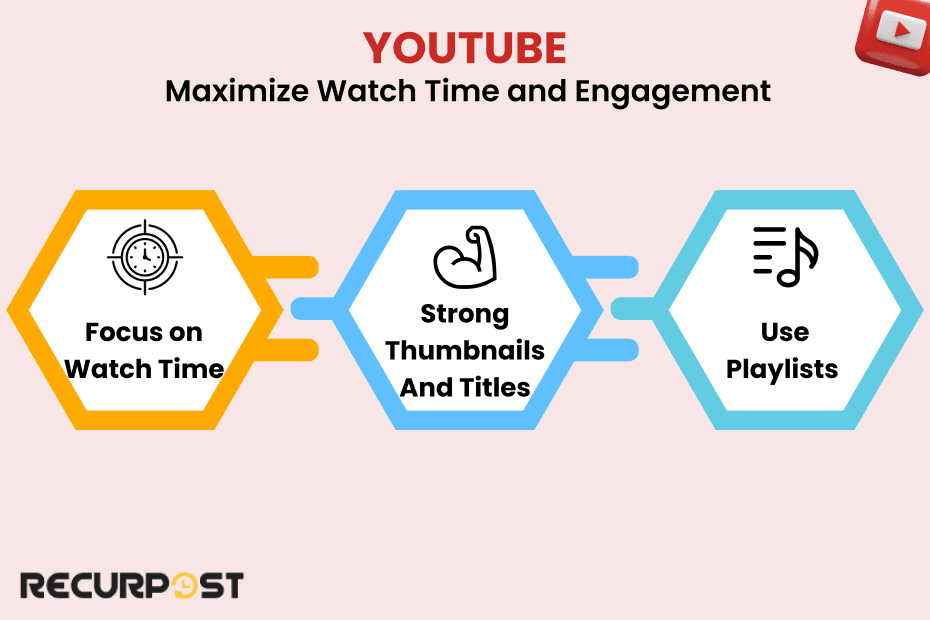 YOUTUBE
Maximize Watch Time and Engagement

Focus on Watch Time

Strong Thumbnails And Titles

Use Playlists

RECURPOST